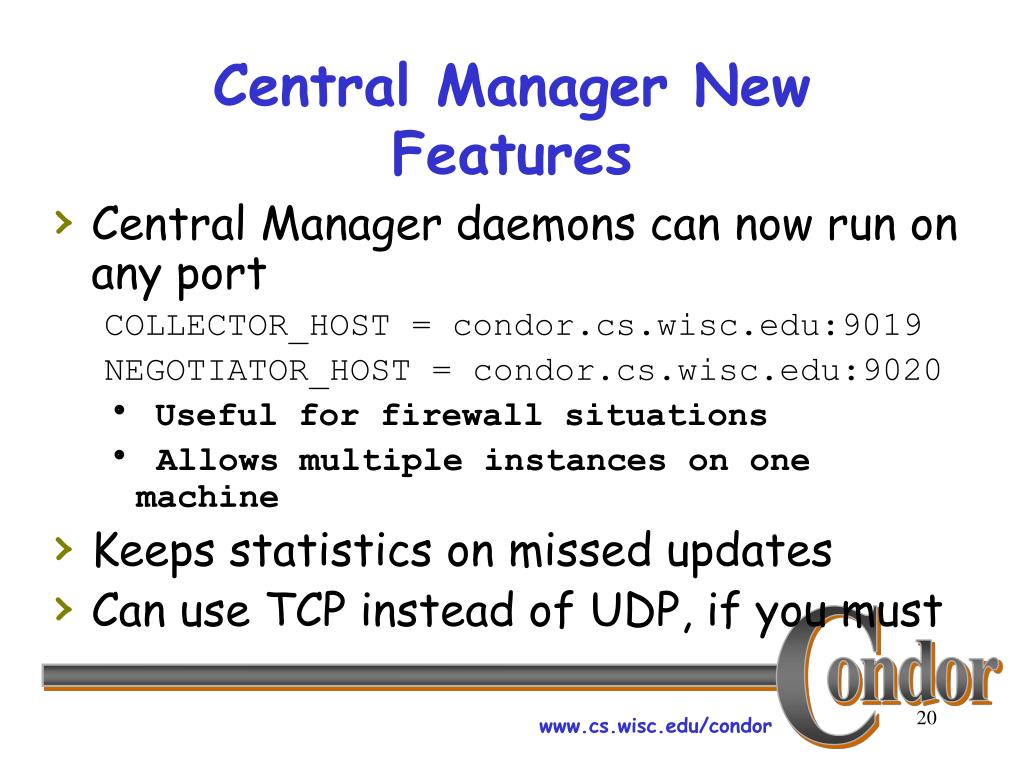 Central Manager New Features

› Central Manager daemons can now run on any port

COLLECTOR_HOST = condor.cs.wisc.edu:9019

NEGOTIATOR_HOST = condor.cs.wisc.edu:9020

• Useful for firewall situations

• Allows multiple instances on one machine

› Keeps statistics on missed updates

› Can use TCP instead of UDP, if you must

Condor

www.cs.wisc.edu/condor

20